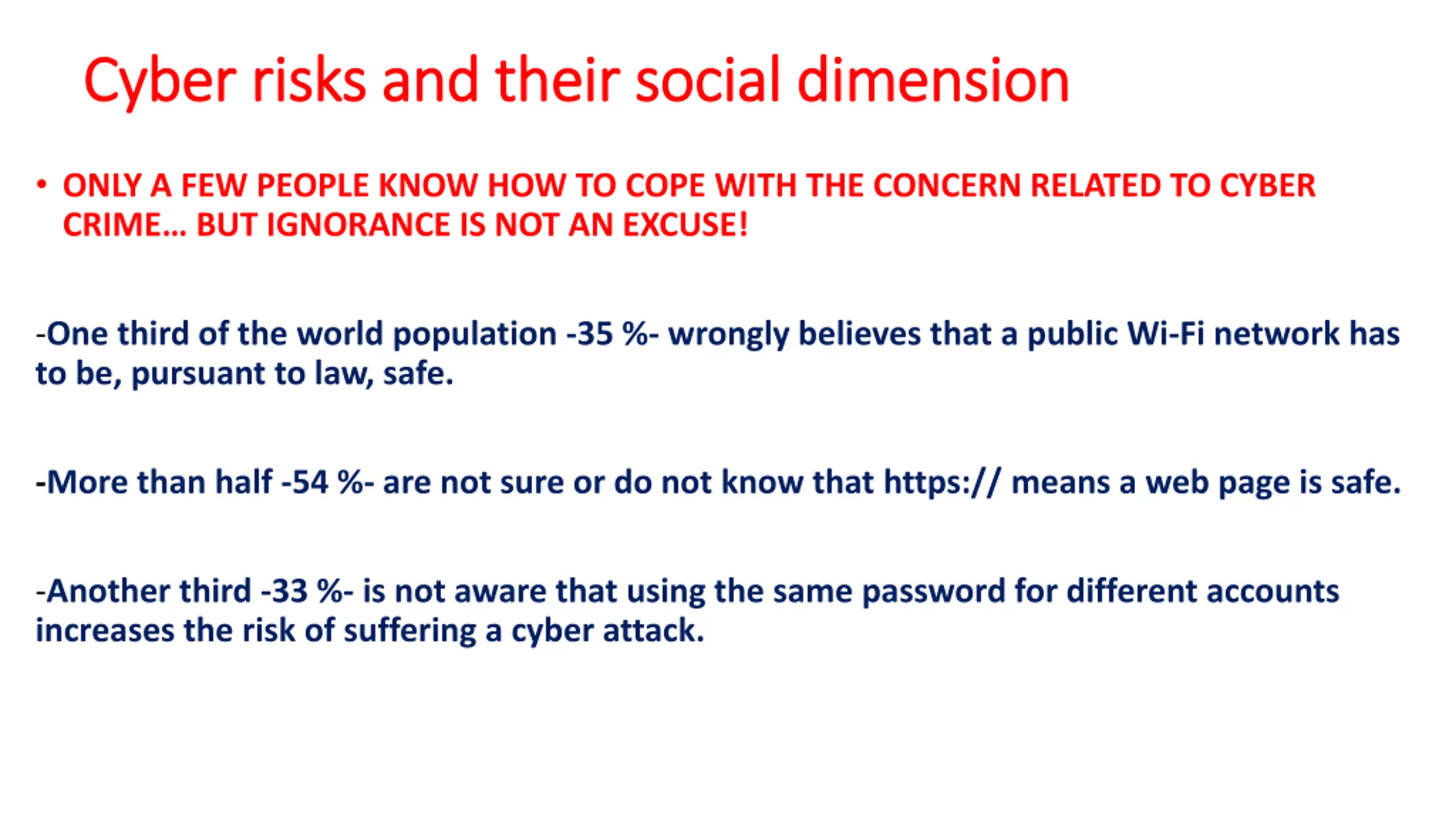 Cyber risks and their social dimension

• ONLY A FEW PEOPLE KNOW HOW TO COPE WITH THE CONCERN RELATED TO CYBER CRIME… BUT IGNORANCE IS NOT AN EXCUSE!

-One third of the world population -35 %- wrongly believes that a public Wi-Fi network has to be, pursuant to law, safe.

-More than half -54 %- are not sure or do not know that https:// means a web page is safe.

-Another third -33 %- is not aware that using the same password for different accounts increases the risk of suffering a cyber attack.